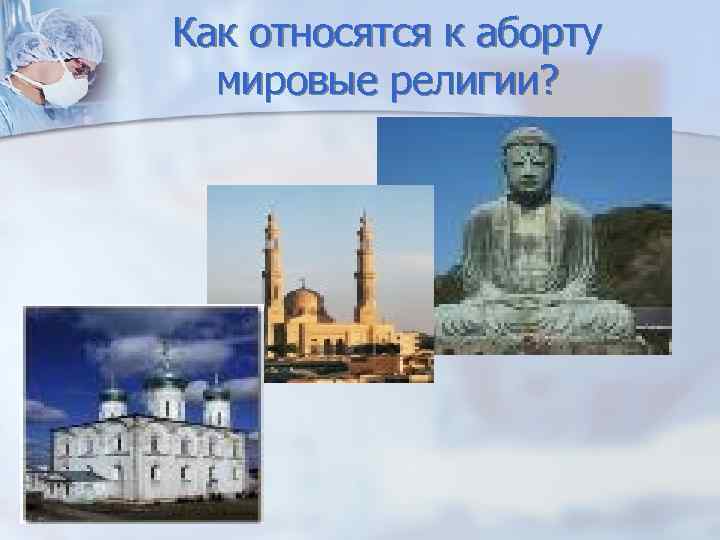 Как относятся к аборту мировые религии?